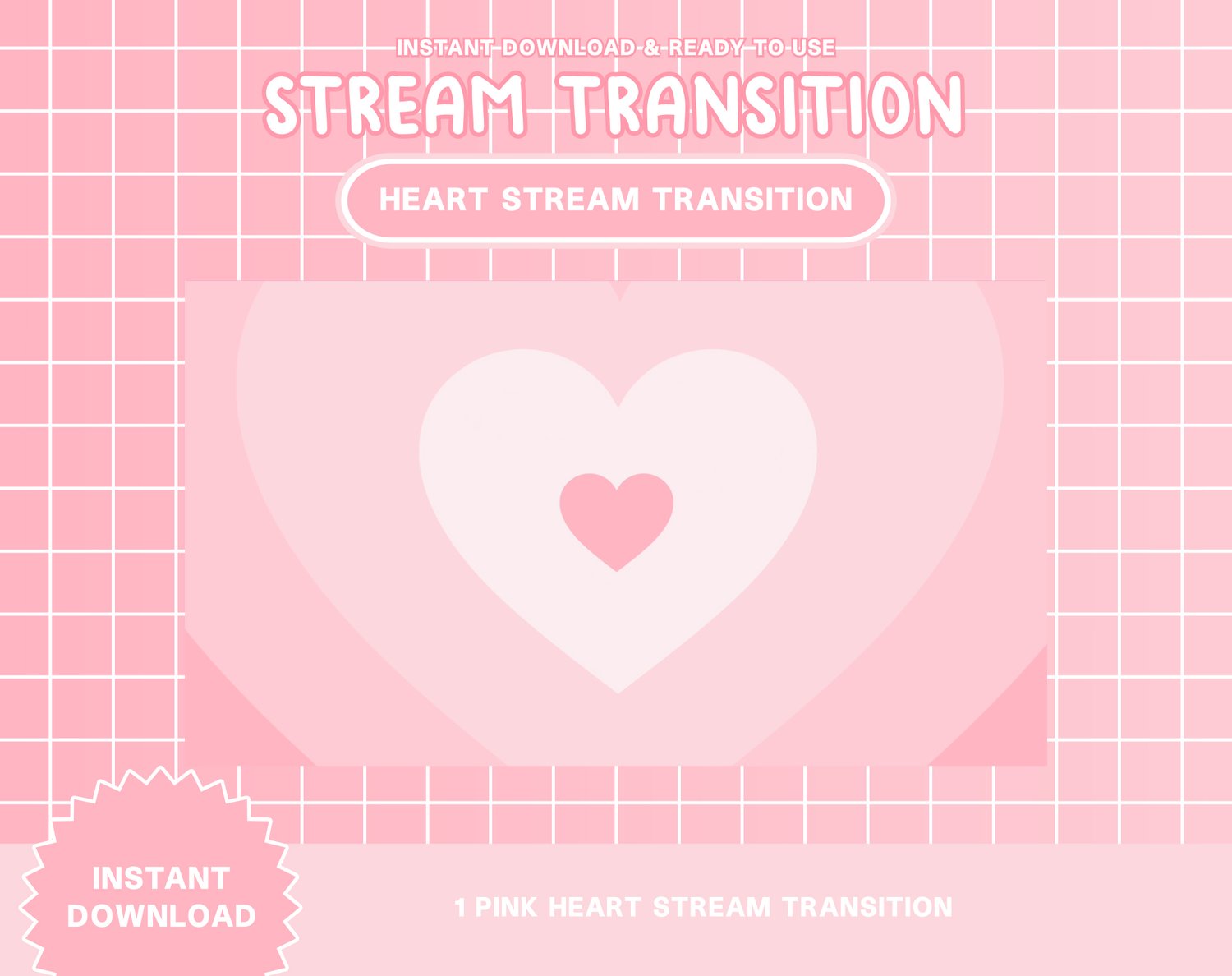 INSTANT DOWNLOAD & READY TO USE

STREAM TRANSITION

HEART STREAM TRANSITION

INSTANT DOWNLOAD

1 PINK HEART STREAM TRANSITION